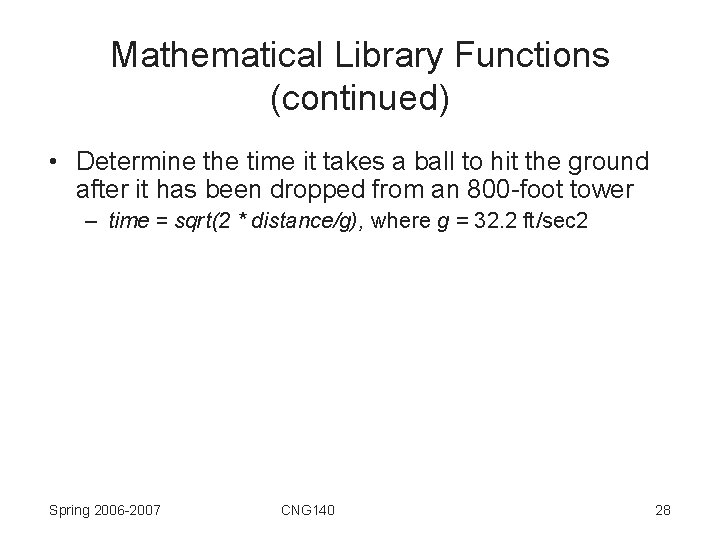 Mathematical Library Functions (continued)

• Determine the time it takes a ball to hit the ground after it has been dropped from an 800-foot tower

– time = sqrt(2 * distance/g), where g = 32.2 ft/sec2

Spring 2006-2007

CNG140

28